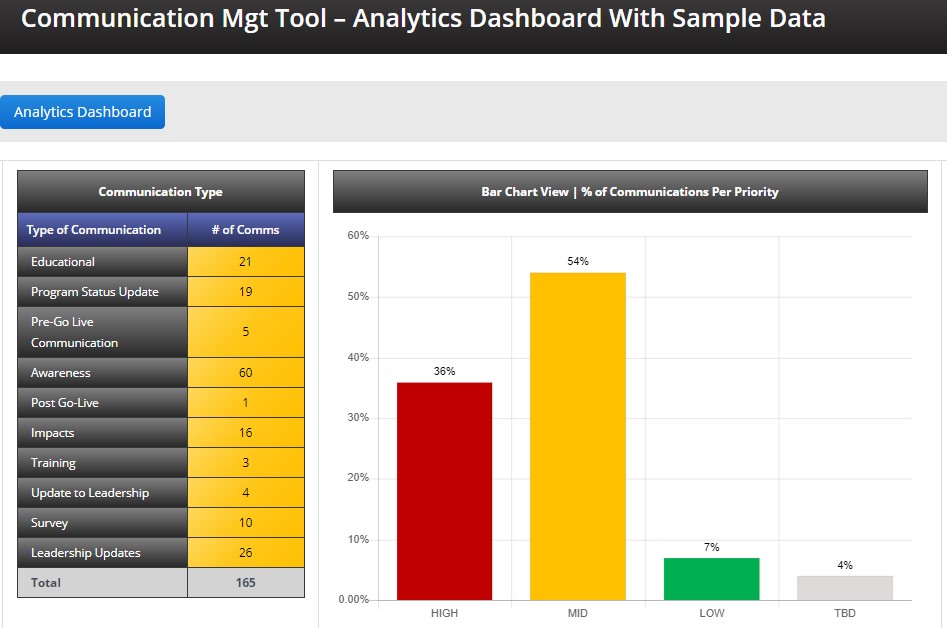 Communication Mgt Tool – Analytics Dashboard With Sample Data

Analytics Dashboard

Communication Type

| Type of Communication | # of Comms |
|---|---|
| Educational | 21 |
| Program Status Update | 19 |
| Pre-Go Live Communication | 5 |
| Awareness | 60 |
| Post Go-Live | 1 |
| Impacts | 16 |
| Training | 3 |
| Update to Leadership | 4 |
| Survey | 10 |
| Leadership Updates | 26 |
| Total | 165 |

Bar Chart View | % of Communications Per Priority

60%
50%
40%
30%
20%
10%
0.00%

36%
54%
7%
4%

HIGH
MID
LOW
TBD